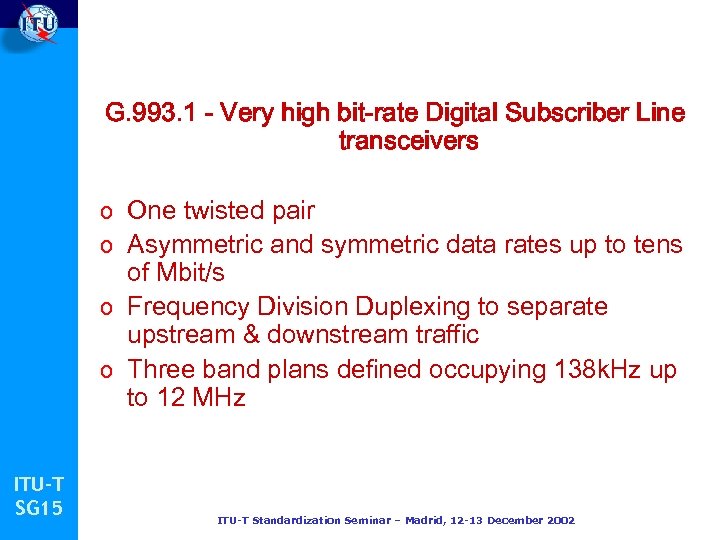 ITU

G.993.1 - Very high bit-rate Digital Subscriber Line transceivers

o One twisted pair
o Asymmetric and symmetric data rates up to tens of Mbit/s
o Frequency Division Duplexing to separate upstream & downstream traffic
o Three band plans defined occupying 138kHz up to 12 MHz

ITU-T SG15

ITU-T Standardization Seminar – Madrid, 12-13 December 2002